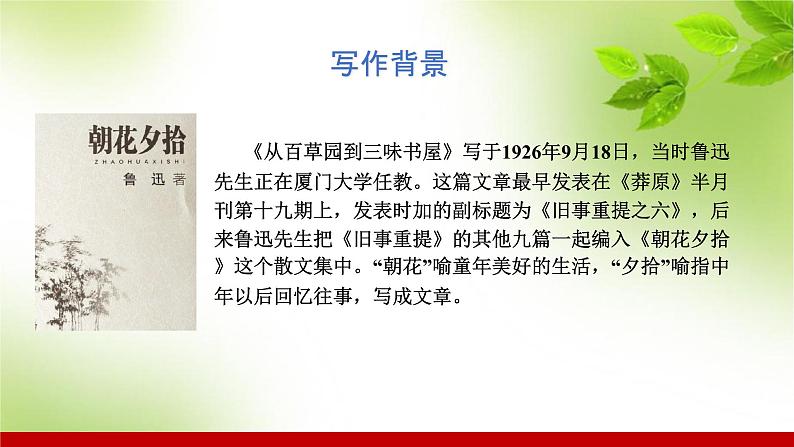 写作背景

朝花夕拾
ZHAOHUAXISHI
鲁迅著

《从百草园到三味书屋》写于1926年9月18日，当时鲁迅先生正在厦门大学任教。这篇文章最早发表在《莽原》半月刊第十九期上，发表时加的副标题为《旧事重提之六》，后来鲁迅先生把《旧事重提》的其他九篇一起编入《朝花夕拾》这个散文集中。“朝花”喻童年美好的生活，“夕拾”喻指中年以后回忆往事，写成文章。